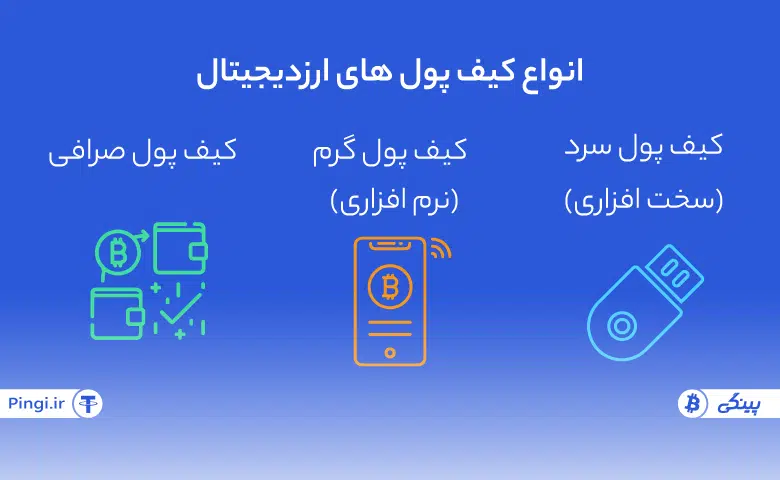 انواع کیف پول های ارزدیجیتال

کیف پول سرد
(سخت افزاری)

کیف پول گرم
(نرم افزاری)

کیف پول صرافی

پینگی

Pingi.ir